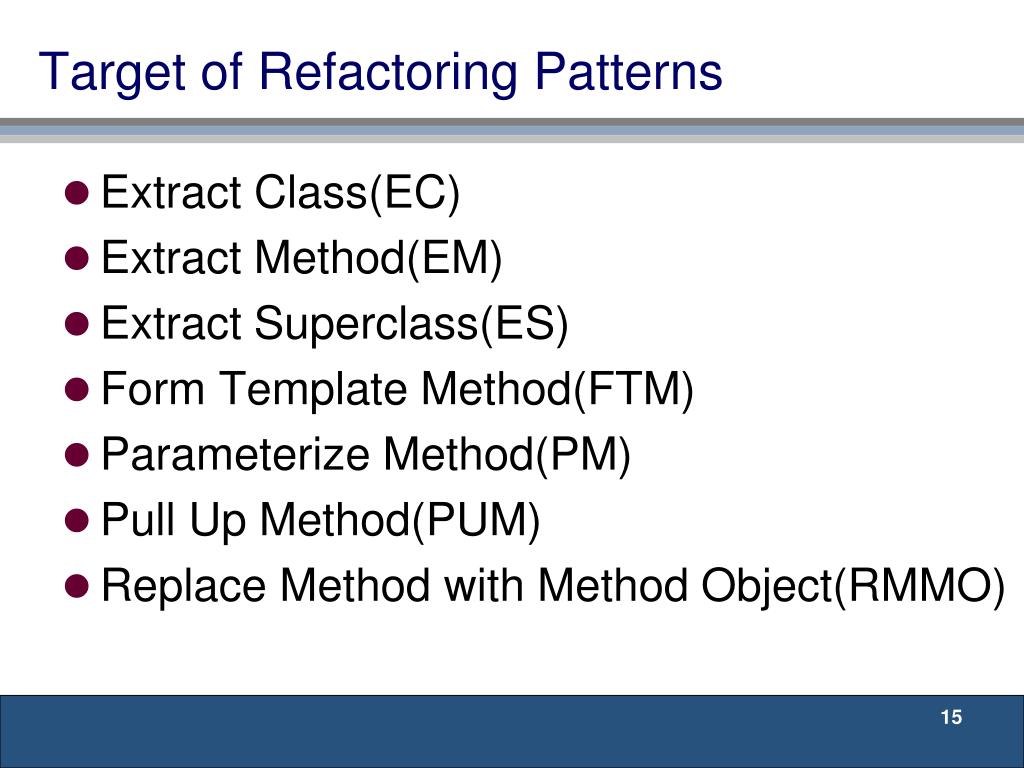 Target of Refactoring Patterns

- Extract Class(EC)
- Extract Method(EM)
- Extract Superclass(ES)
- Form Template Method(FTM)
- Parameterize Method(PM)
- Pull Up Method(PUM)
- Replace Method with Method Object(RMMO)

15